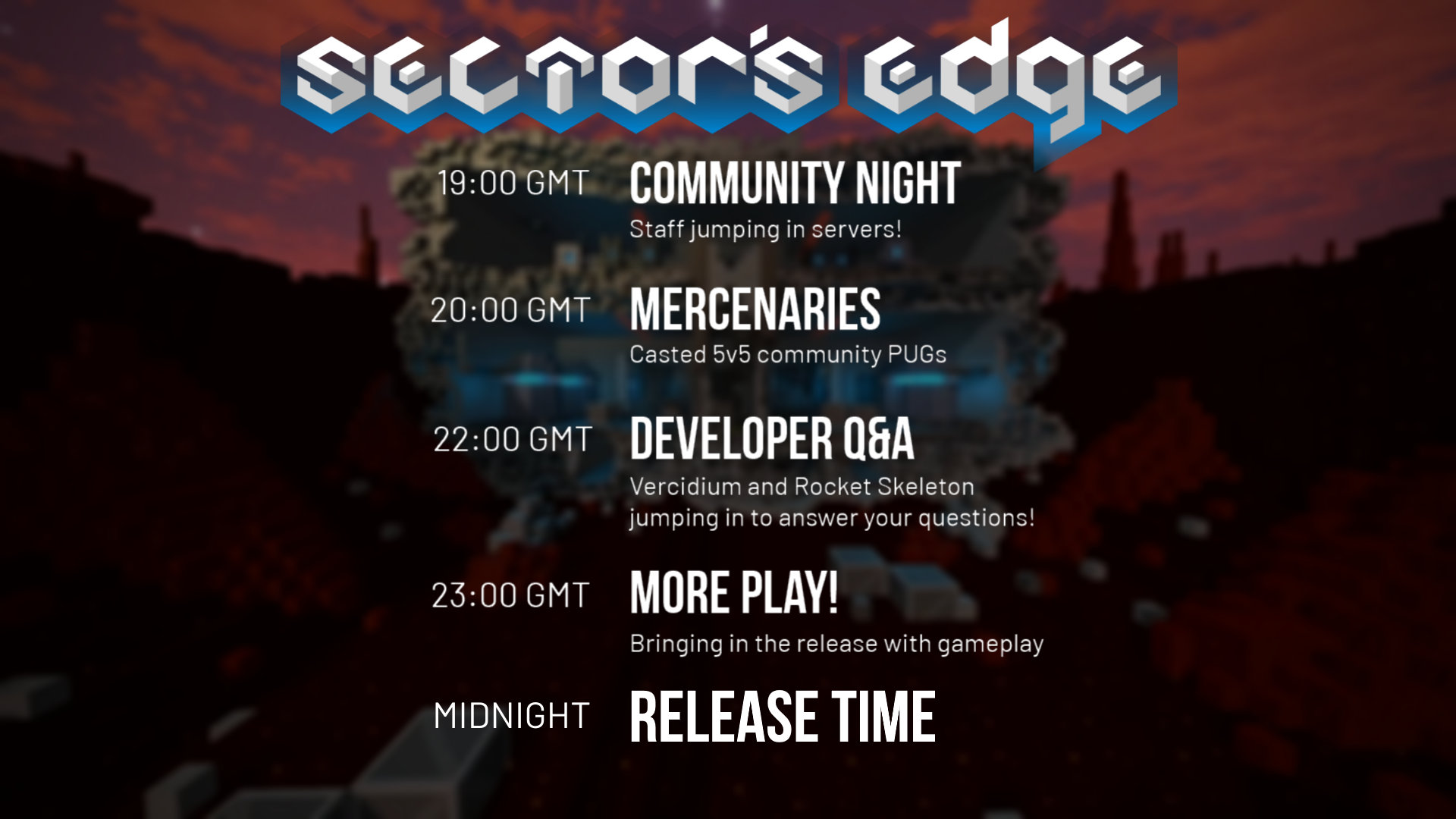 sector's edge

19:00 GMT COMMUNITY NIGHT
Staff jumping in servers!

20:00 GMT MERCENARIES
Casted 5v5 community PUGs

22:00 GMT DEVELOPER Q&A
Vercidium and Rocket Skeleton jumping in to answer your questions!

23:00 GMT MORE PLAY!
Bringing in the release with gameplay

MIDNIGHT RELEASE TIME